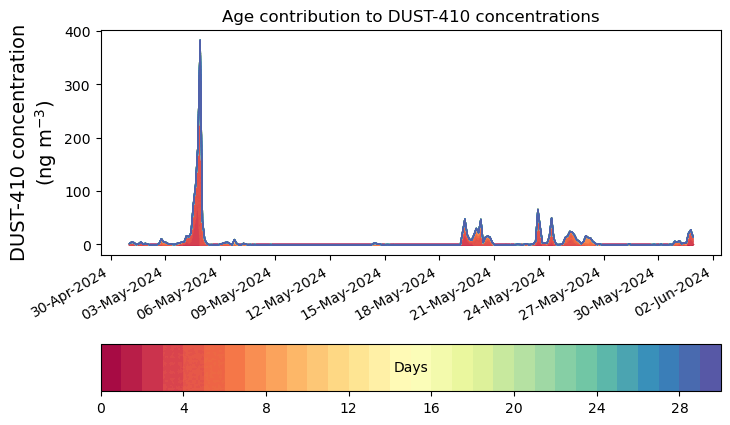 Age contribution to DUST-410 concentrations

DUST-410 concentration (ng m$^{-3}$)

400
300
200
100
0

30-Apr-2024
03-May-2024
06-May-2024
09-May-2024
12-May-2024
15-May-2024
18-May-2024
21-May-2024
24-May-2024
27-May-2024
30-May-2024
02-Jun-2024

Days

0
4
8
12
16
20
24
28